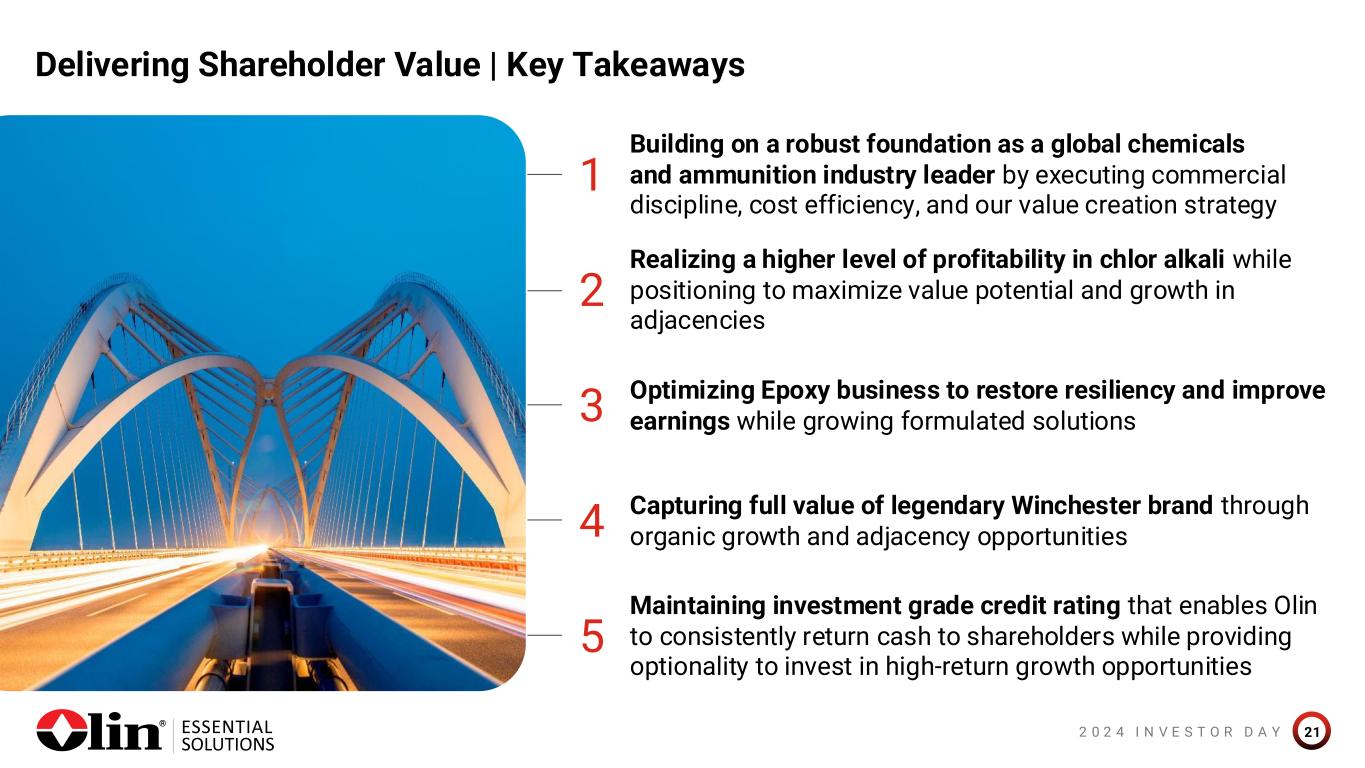 Delivering Shareholder Value | Key Takeaways

1 Building on a robust foundation as a global chemicals and ammunition industry leader by executing commercial discipline, cost efficiency, and our value creation strategy

2 Realizing a higher level of profitability in chlor alkali while positioning to maximize value potential and growth in adjacencies

3 Optimizing Epoxy business to restore resiliency and improve earnings while growing formulated solutions

4 Capturing full value of legendary Winchester brand through organic growth and adjacency opportunities

5 Maintaining investment grade credit rating that enables Olin to consistently return cash to shareholders while providing optionality to invest in high-return growth opportunities

Olin® ESSENTIAL SOLUTIONS

2024 INVESTOR DAY 21